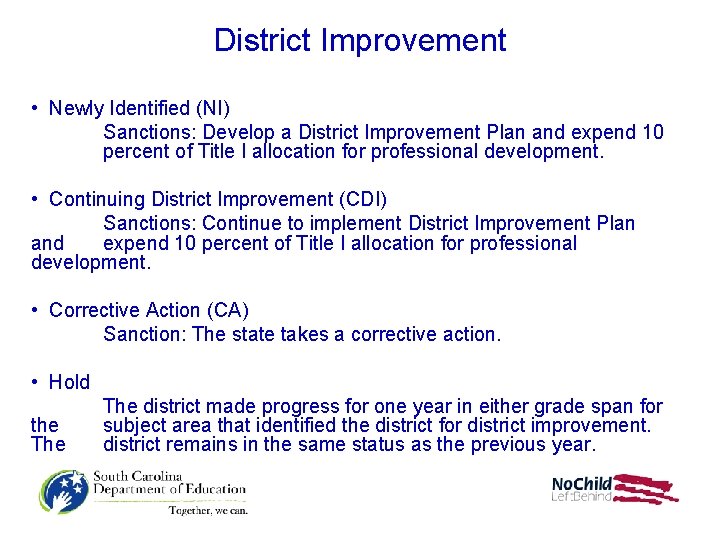 District Improvement

• Newly Identified (NI)
Sanctions: Develop a District Improvement Plan and expend 10 percent of Title I allocation for professional development.

• Continuing District Improvement (CDI)
Sanctions: Continue to implement District Improvement Plan and expend 10 percent of Title I allocation for professional development.

• Corrective Action (CA)
Sanction: The state takes a corrective action.

• Hold
The district made progress for one year in either grade span for the subject area that identified the district for district improvement. The district remains in the same status as the previous year.

South Carolina Department of Education
Together, we can.

NoChild Left Behind